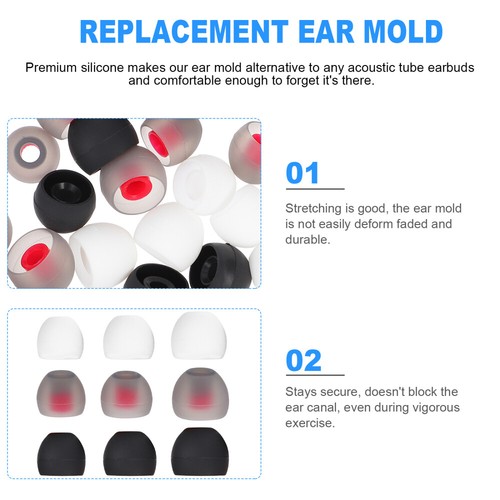 REPLACEMENT EAR MOLD

Premium silicone makes our ear mold alternative to any acoustic tube earbuds and comfortable enough to forget it's there.

01

Stretching is good, the ear mold is not easily deform faded and durable.

02

Stays secure, doesn't block the ear canal, even during vigorous exercise.